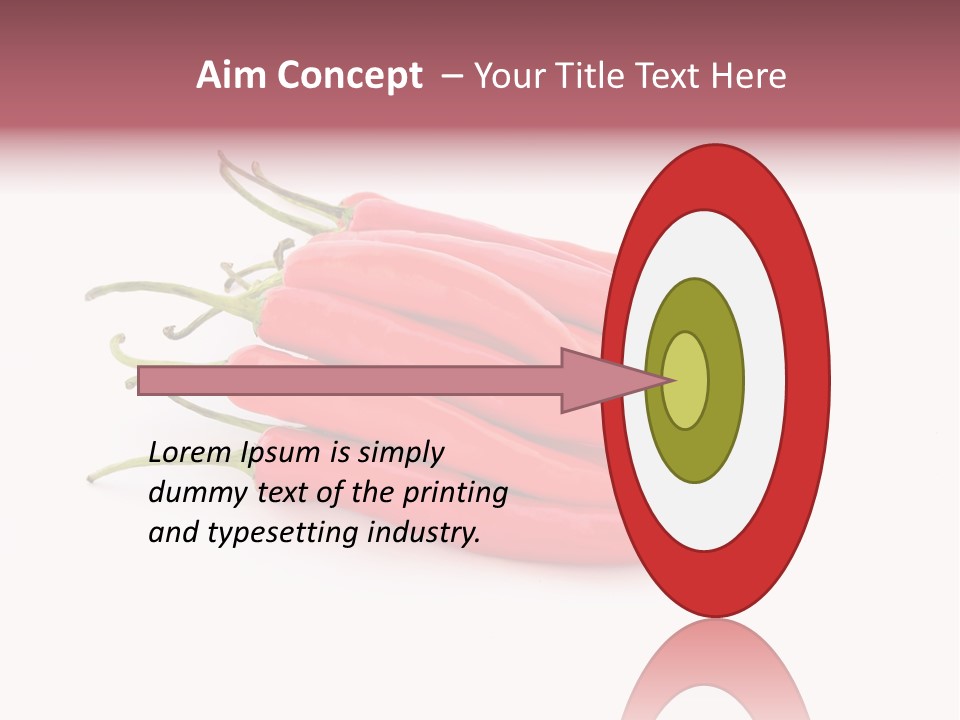 Aim Concept – Your Title Text Here

Lorem Ipsum is simply dummy text of the printing and typesetting industry.